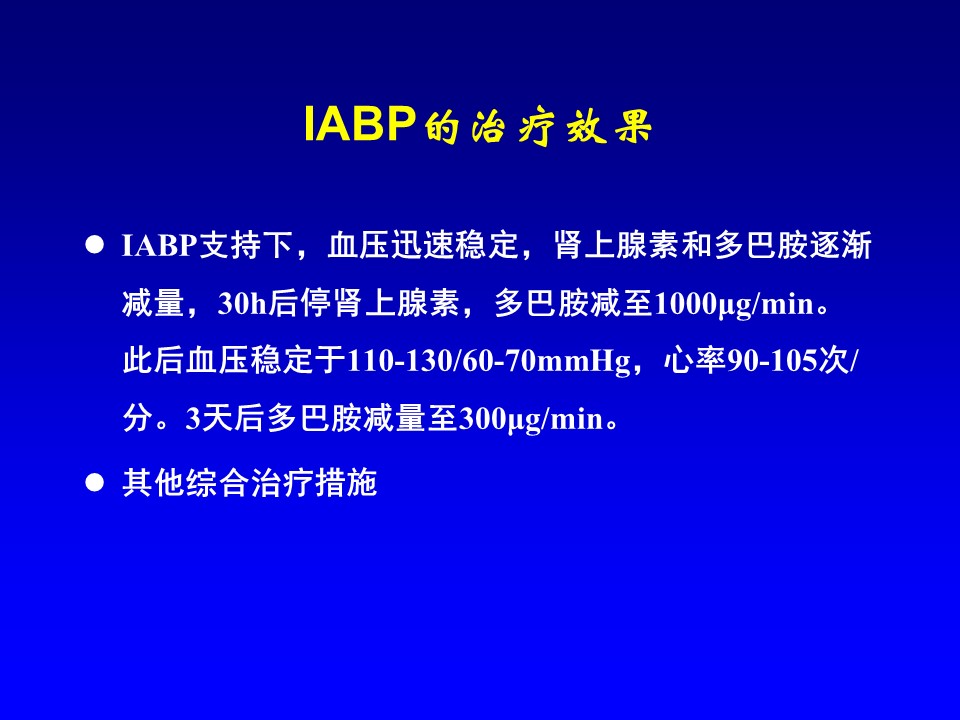 IABP的治疗效果

● IABP支持下，血压迅速稳定，肾上腺素和多巴胺逐渐减量，30h后停肾上腺素，多巴胺减至1000μg/min。此后血压稳定于110-130/60-70mmHg，心率90-105次/分。3天后多巴胺减量至300μg/min。

● 其他综合治疗措施